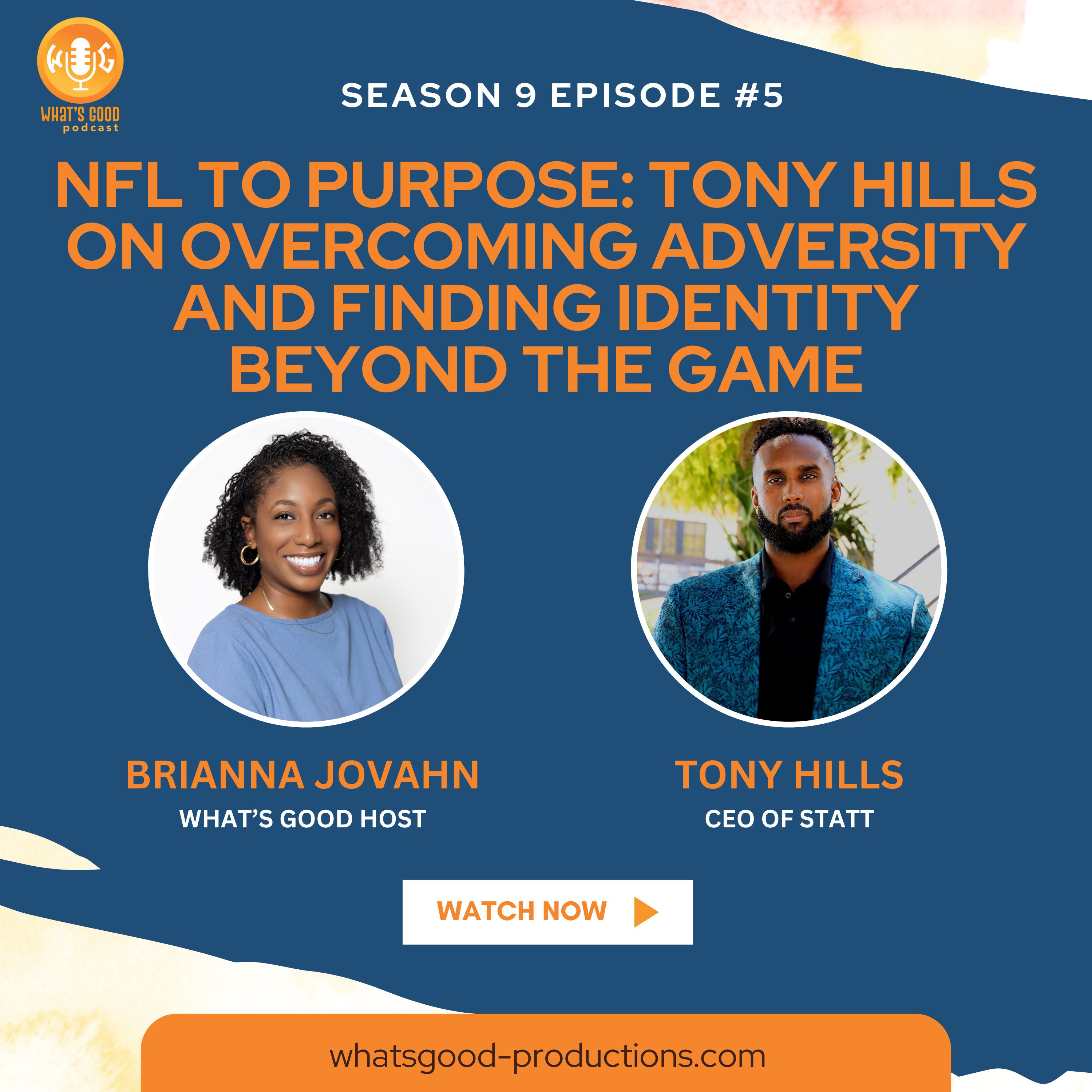 WG
WHAT'S GOOD
podcast

SEASON 9 EPISODE #5

NFL TO PURPOSE: TONY HILLS ON OVERCOMING ADVERSITY AND FINDING IDENTITY BEYOND THE GAME

BRIANNA JOVAHN
WHAT'S GOOD HOST

TONY HILLS
CEO OF STATT

WATCH NOW

whatsgood-productions.com